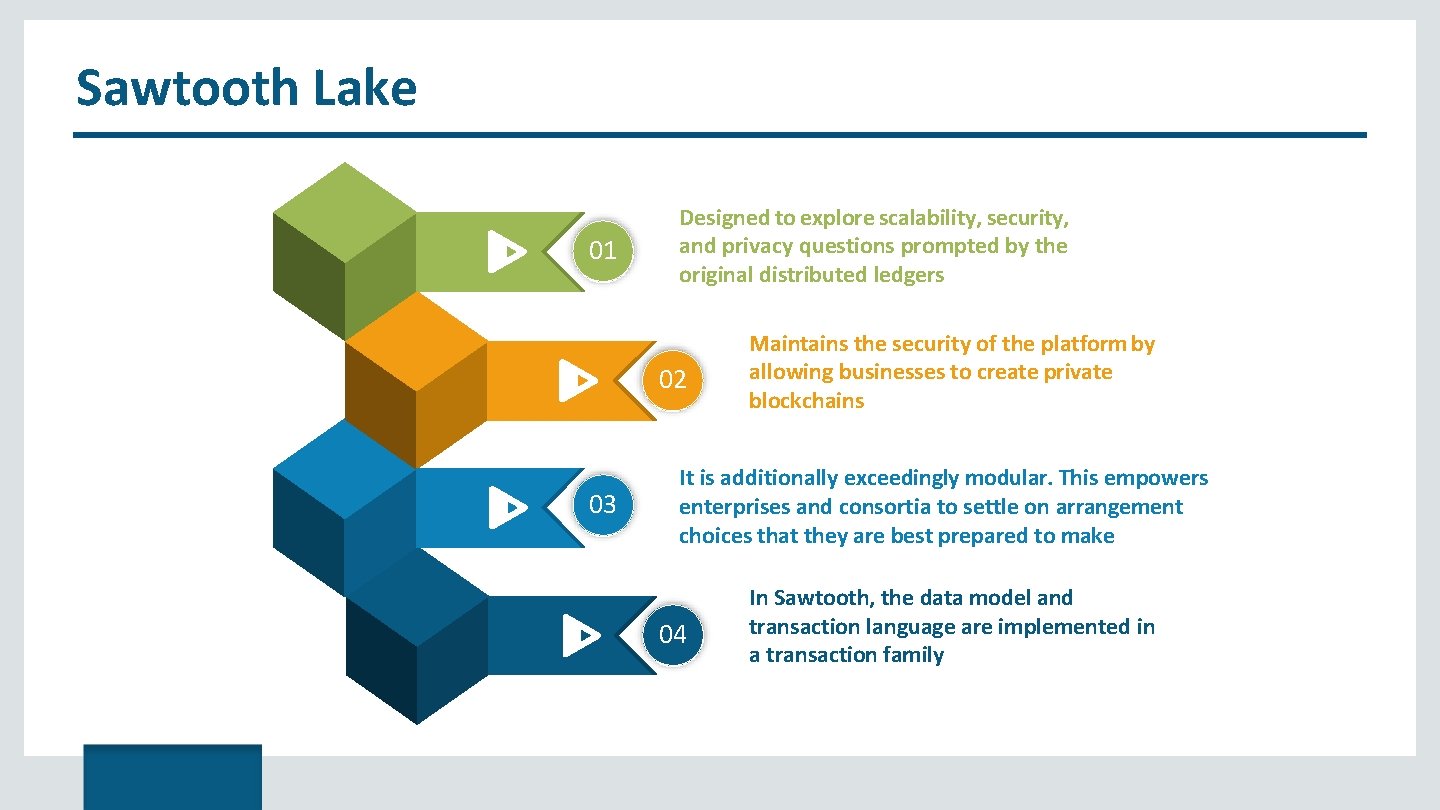 Sawtooth Lake

01

Designed to explore scalability, security, and privacy questions prompted by the original distributed ledgers

02

Maintains the security of the platform by allowing businesses to create private blockchains

03

It is additionally exceedingly modular. This empowers enterprises and consortia to settle on arrangement choices that they are best prepared to make

04

In Sawtooth, the data model and transaction language are implemented in a transaction family